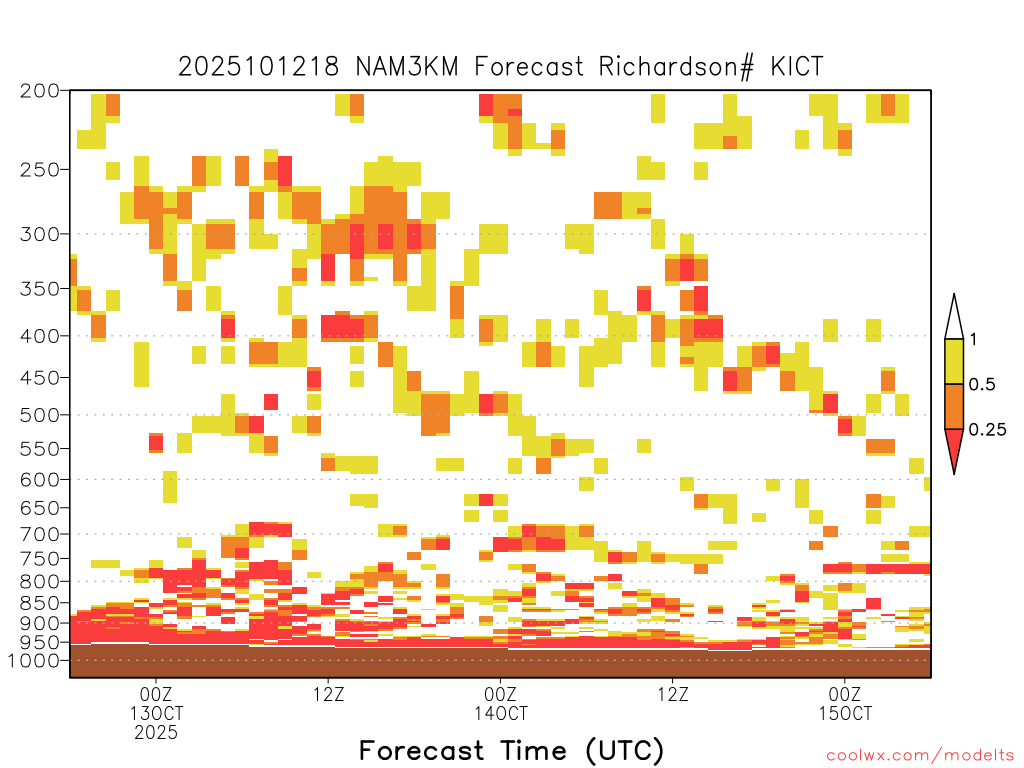 2025101218 NAM3KM Forecast Richardson# KICT

200
250
300
350
400
450
500
550
600
650
700
750
800
850
900
950
1000

1
0.5
0.25

00Z
13OCT
2025

12Z

00Z
14OCT

12Z

00Z
15OCT

Forecast Time (UTC)

coolwx.com/modelts